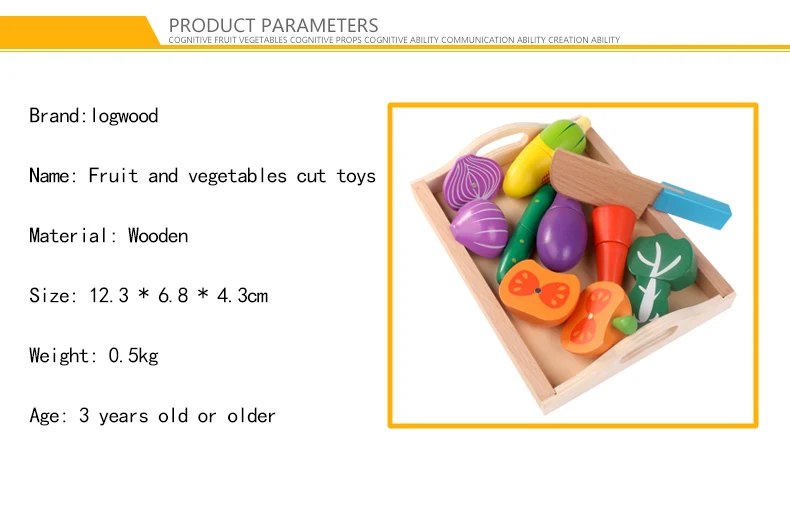 PRODUCT PARAMETERS
COGNITIVE FRUIT VEGETABLES COGNITIVE PROPS COGNITIVE ABILITY COMMUNICATION ABILITY CREATION ABILITY

Brand:logwood

Name: Fruit and vegetables cut toys

Material: Wooden

Size: 12.3 * 6.8 * 4.3cm

Weight: 0.5kg

Age: 3 years old or older